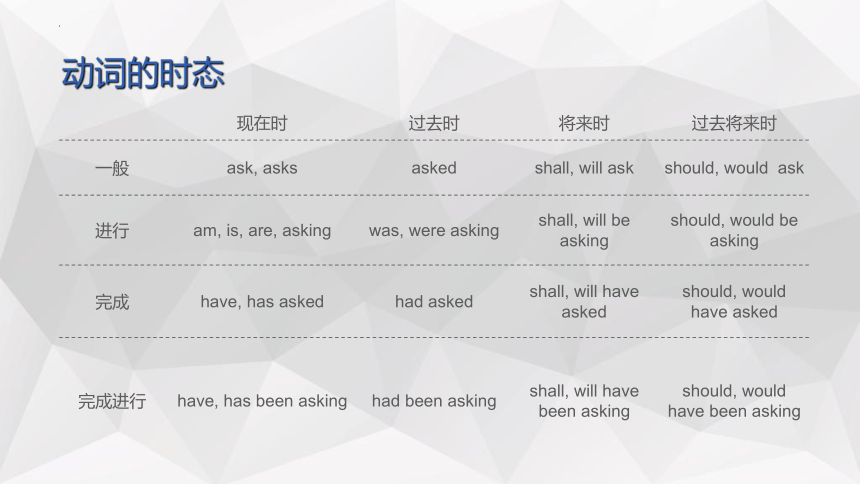 动词的时态

| | 现在时 | 过去时 | 将来时 | 过去将来时 |
|---|---|---|---|---|
| 一般 | ask, asks | asked | shall, will ask | should, would ask |
| 进行 | am, is, are, asking | was, were asking | shall, will be asking | should, would be asking |
| 完成 | have, has asked | had asked | shall, will have asked | should, would have asked |
| 完成进行 | have, has been asking | had been asking | shall, will have been asking | should, would have been asking |